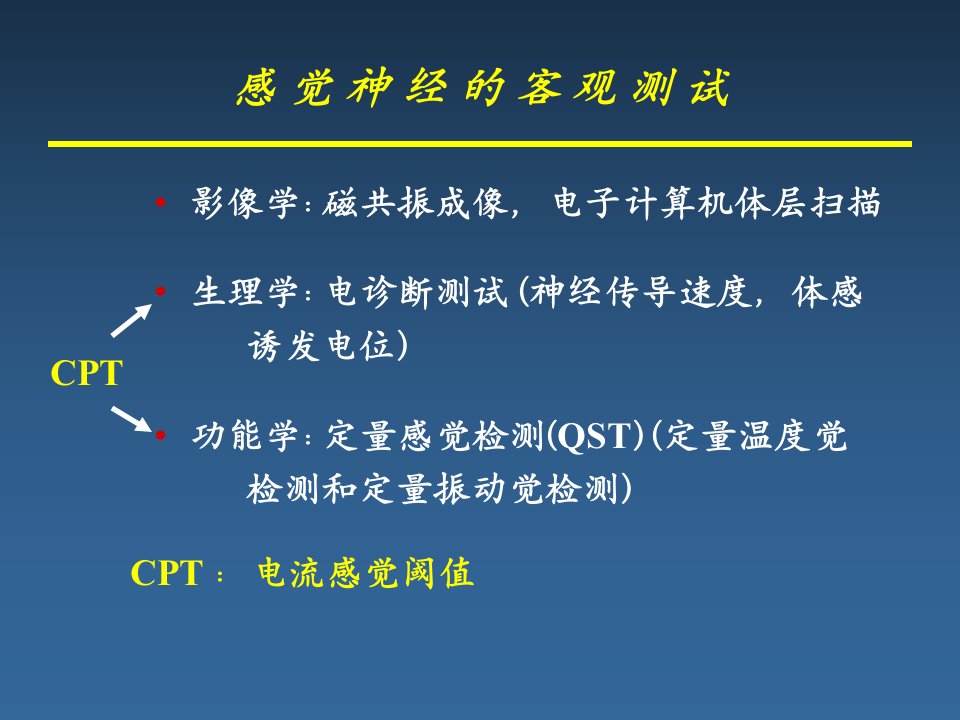 感觉神经的客观测试

• 影像学：磁共振成像，电子计算机体层扫描

• 生理学：电诊断测试（神经传导速度，体感诱发电位）

CPT

• 功能学：定量感觉检测(QST)（定量温度觉检测和定量振动觉检测）

CPT： 电流感觉阈值